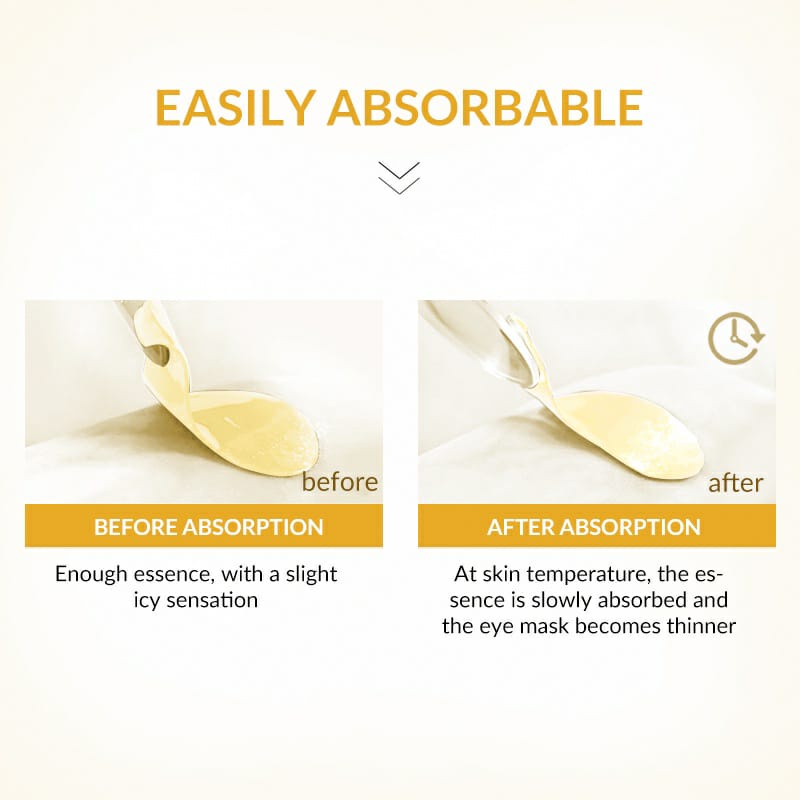 EASILY ABSORBABLE

before

BEFORE ABSORPTION

Enough essence, with a slight icy sensation

after

AFTER ABSORPTION

At skin temperature, the essence is slowly absorbed and the eye mask becomes thinner